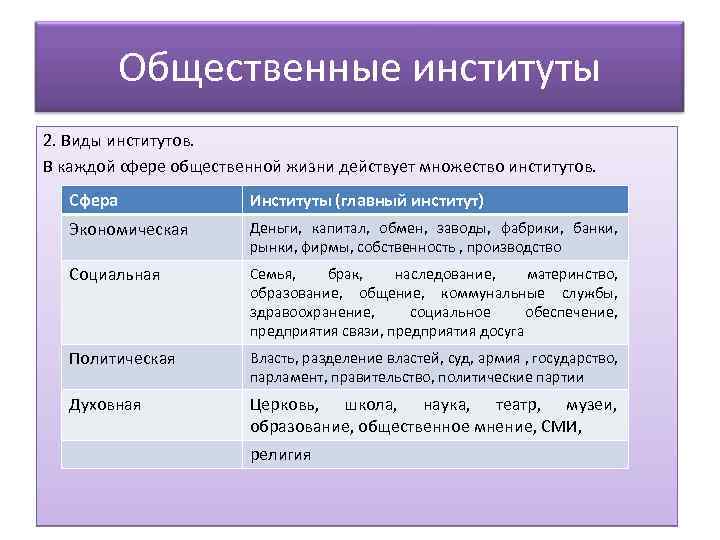 Общественные институты

2. Виды институтов.

В каждой сфере общественной жизни действует множество институтов.

| Сфера | Институты (главный институт) |
|---|---|
| Экономическая | Деньги, капитал, обмен, заводы, фабрики, банки, рынки, фирмы, собственность , производство |
| Социальная | Семья, брак, наследование, материнство, образование, общение, коммунальные службы, здравоохранение, социальное обеспечение, предприятия связи, предприятия досуга |
| Политическая | Власть, разделение властей, суд, армия , государство, парламент, правительство, политические партии |
| Духовная | Церковь, школа, наука, театр, музеи, образование, общественное мнение, СМИ, |
| | религия |